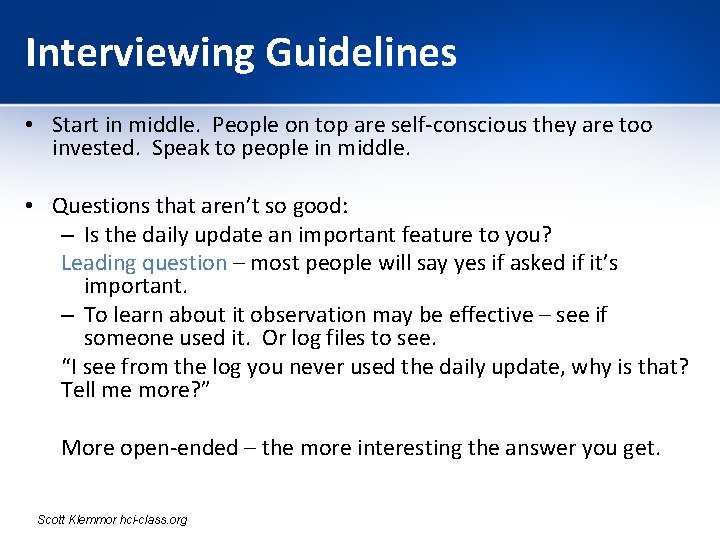 Interviewing Guidelines

• Start in middle. People on top are self-conscious they are too invested. Speak to people in middle.

• Questions that aren't so good:
– Is the daily update an important feature to you?
Leading question – most people will say yes if asked if it's important.
– To learn about it observation may be effective – see if someone used it. Or log files to see.
"I see from the log you never used the daily update, why is that? Tell me more?"

More open-ended – the more interesting the answer you get.

Scott Klemmer hci-class.org